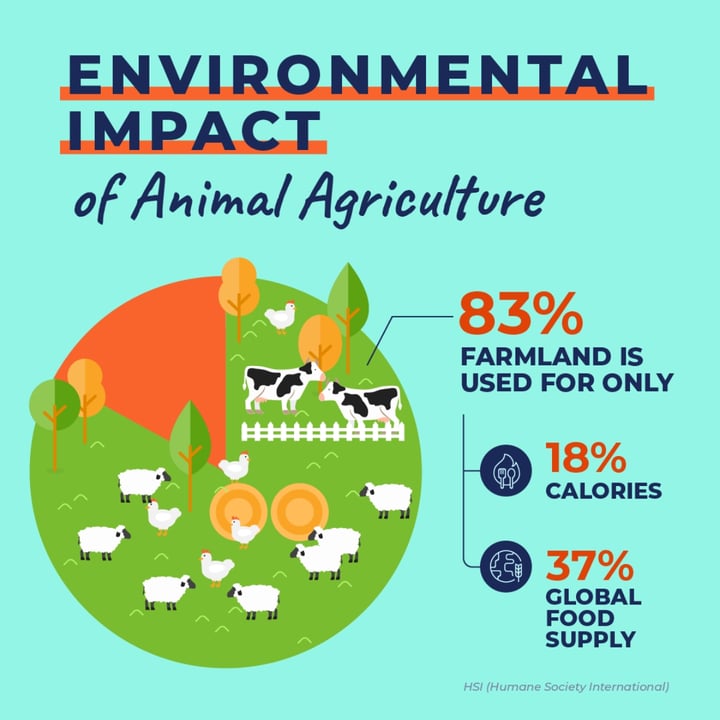 ENVIRONMENTAL IMPACT

of Animal Agriculture

83%
FARMLAND IS USED FOR ONLY

18%
CALORIES

37%
GLOBAL FOOD SUPPLY

HSI (Humane Society International)